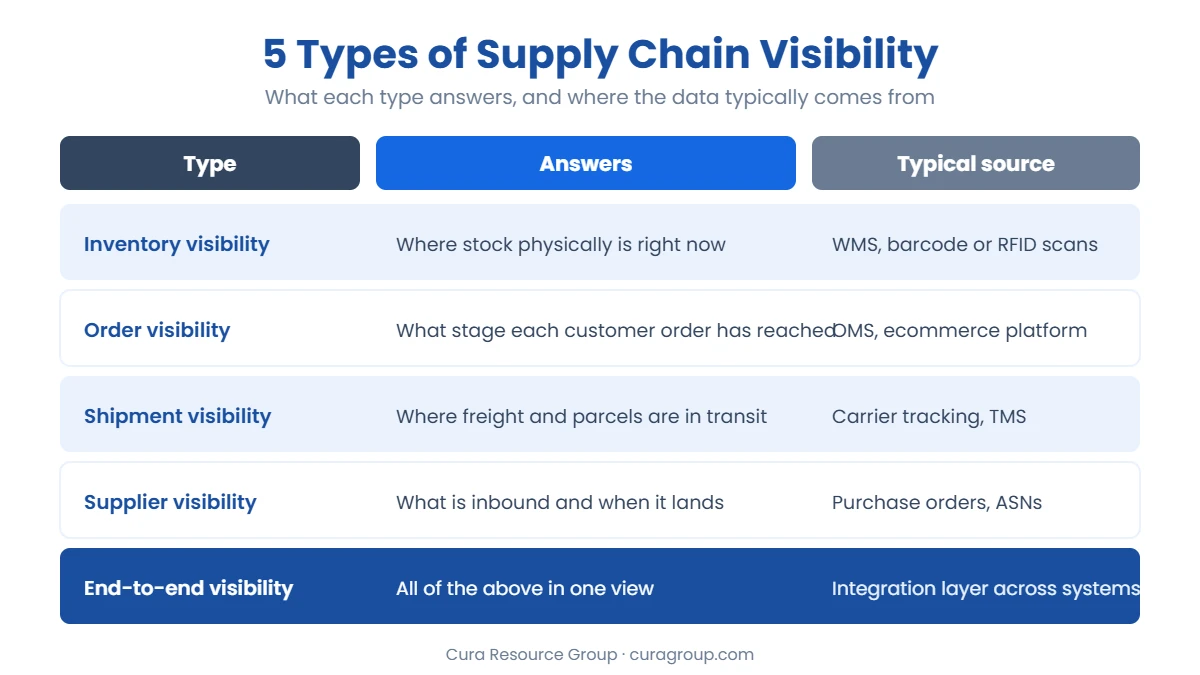 5 Types of Supply Chain Visibility

What each type answers, and where the data typically comes from

| Type | Answers | Typical source |
|---|---|---|
| Inventory visibility | Where stock physically is right now | WMS, barcode or RFID scans |
| Order visibility | What stage each customer order has reached | OMS, ecommerce platform |
| Shipment visibility | Where freight and parcels are in transit | Carrier tracking, TMS |
| Supplier visibility | What is inbound and when it lands | Purchase orders, ASNs |
| End-to-end visibility | All of the above in one view | Integration layer across systems |

Cura Resource Group · curagroup.com